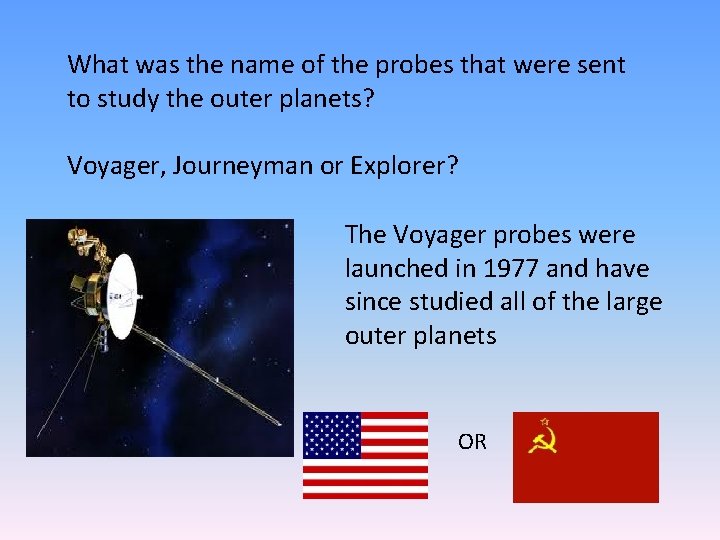 What was the name of the probes that were sent to study the outer planets?

Voyager, Journeyman or Explorer?

The Voyager probes were launched in 1977 and have since studied all of the large outer planets

OR